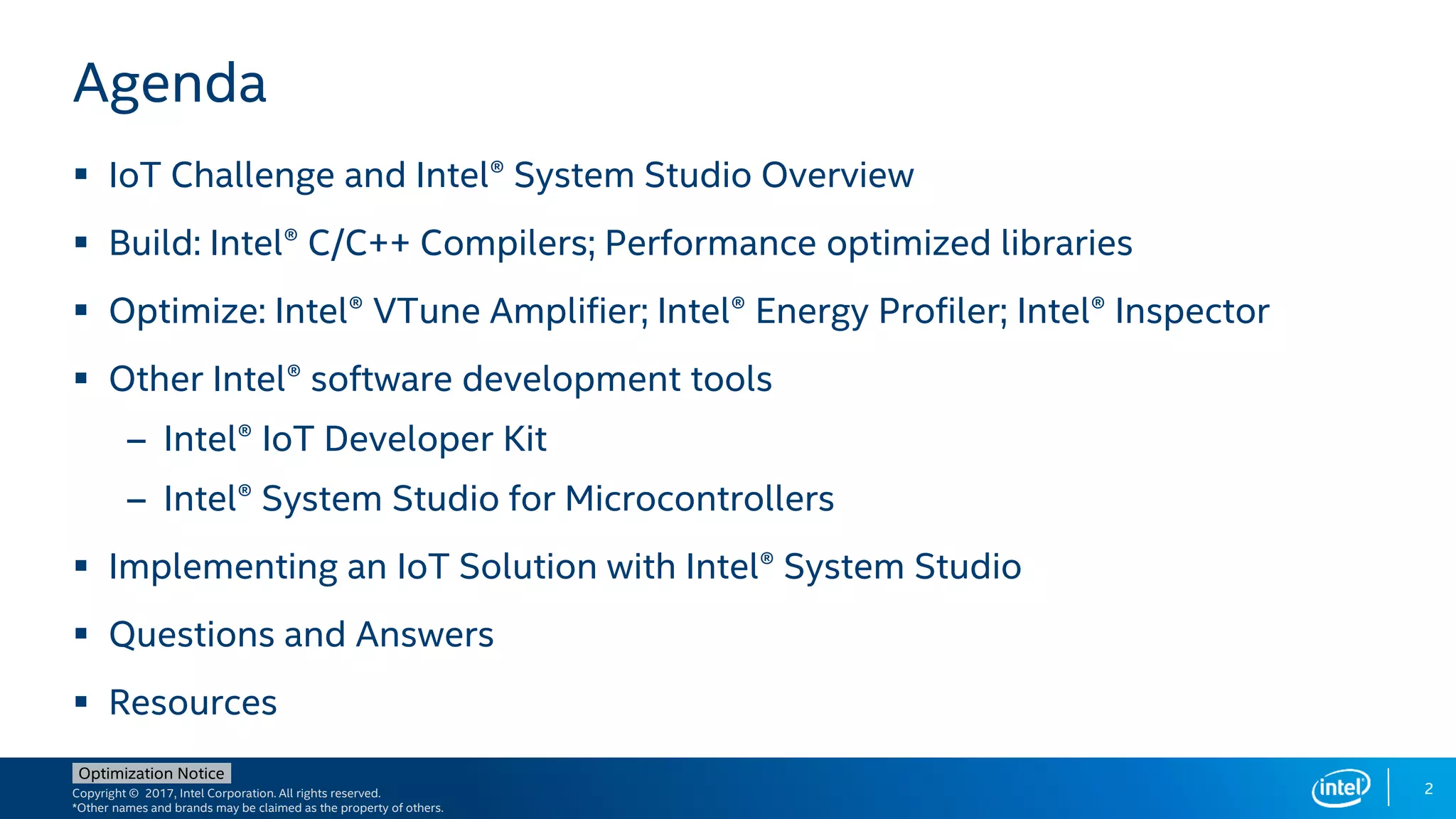 Agenda

▪ IoT Challenge and Intel® System Studio Overview

▪ Build: Intel® C/C++ Compilers; Performance optimized libraries

▪ Optimize: Intel® VTune Amplifier; Intel® Energy Profiler; Intel® Inspector

▪ Other Intel® software development tools

– Intel® IoT Developer Kit

– Intel® System Studio for Microcontrollers

▪ Implementing an IoT Solution with Intel® System Studio

▪ Questions and Answers

▪ Resources

Optimization Notice
Copyright © 2017, Intel Corporation. All rights reserved.
*Other names and brands may be claimed as the property of others.

intel

2